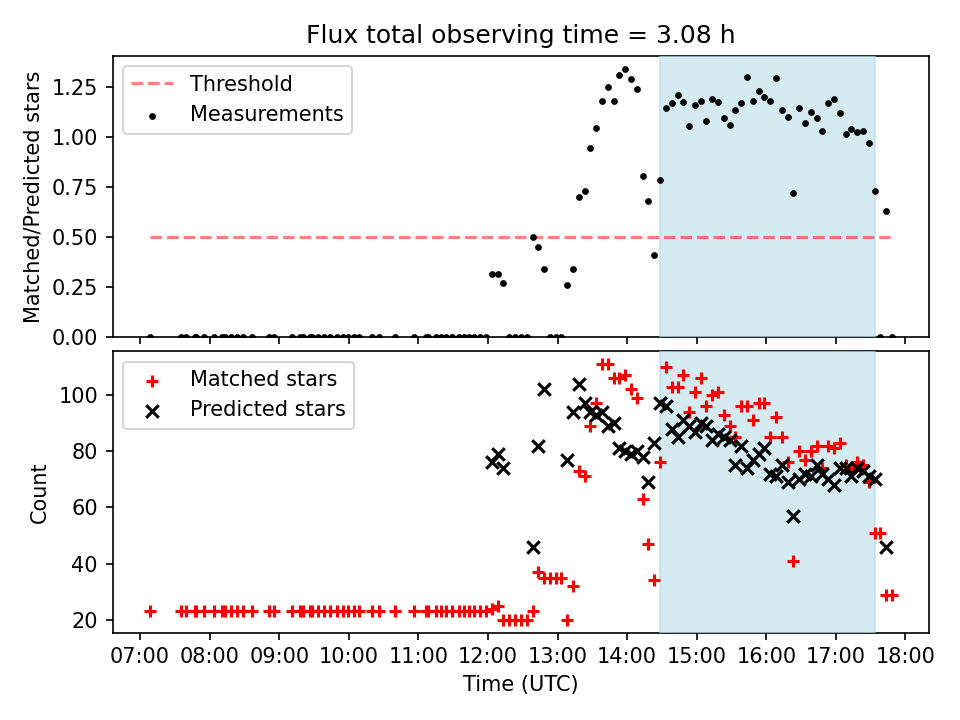 Flux total observing time = 3.08 h

Threshold
Measurements

Matched/Predicted stars

1.25
1.00
0.75
0.50
0.25
0.00

Matched stars
Predicted stars

Count

100
80
60
40
20

07:00 08:00 09:00 10:00 11:00 12:00 13:00 14:00 15:00 16:00 17:00 18:00

Time (UTC)